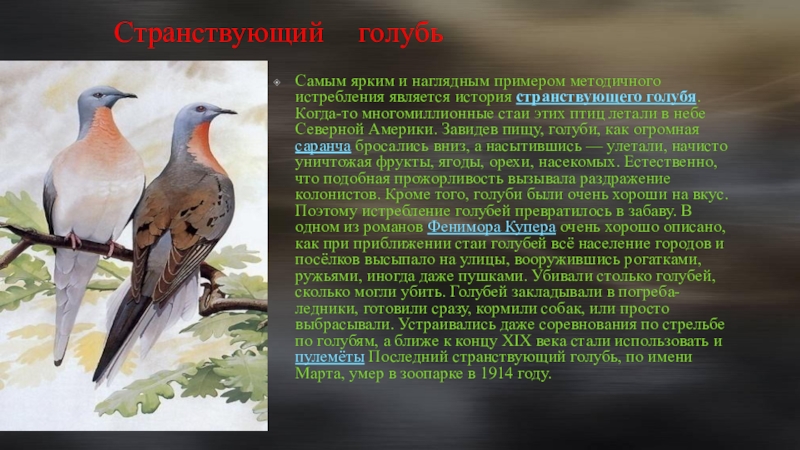 Странствующий голубь

Самым ярким и наглядным примером методичного истребления является история странствующего голубя. Когда-то многомиллионные стаи этих птиц летали в небе Северной Америки. Завидев пищу, голуби, как огромная саранча бросались вниз, а насытившись — улетали, начисто уничтожая фрукты, ягоды, орехи, насекомых. Естественно, что подобная прожорливость вызывала раздражение колонистов. Кроме того, голуби были очень хороши на вкус. Поэтому истребление голубей превратилось в забаву. В одном из романов Фенимора Купера очень хорошо описано, как при приближении стаи голубей всё население городов и посёлков высыпало на улицы, вооружившись рогатками, ружьями, иногда даже пушками. Убивали столько голубей, сколько могли убить. Голубей закладывали в погреба-ледники, готовили сразу, кормили собак, или просто выбрасывали. Устраивались даже соревнования по стрельбе по голубям, а ближе к концу XIX века стали использовать и пулемёты Последний странствующий голубь, по имени Марта, умер в зоопарке в 1914 году.